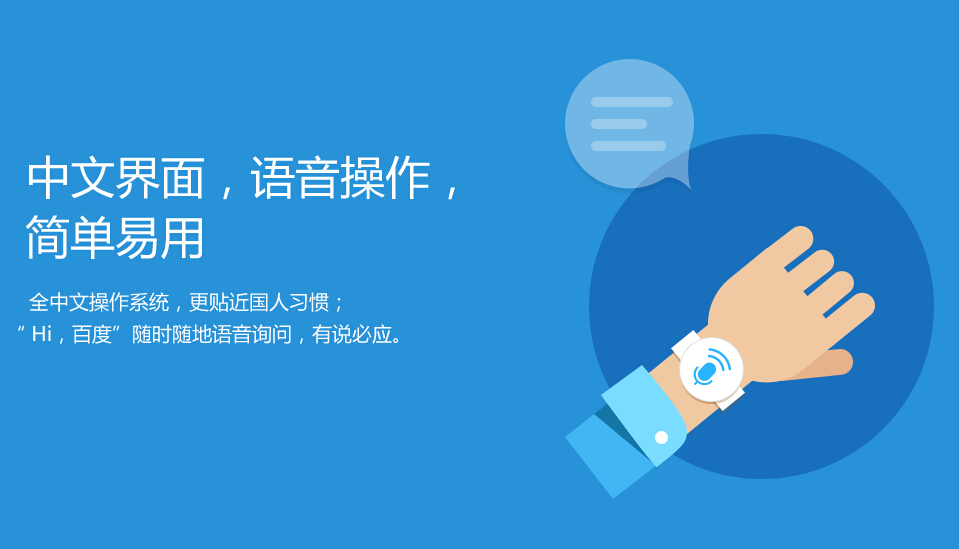 中文界面，语音操作，简单易用

全中文操作系统，更贴近国人习惯；
“Hi，百度”随时随地语音询问，有说必应。